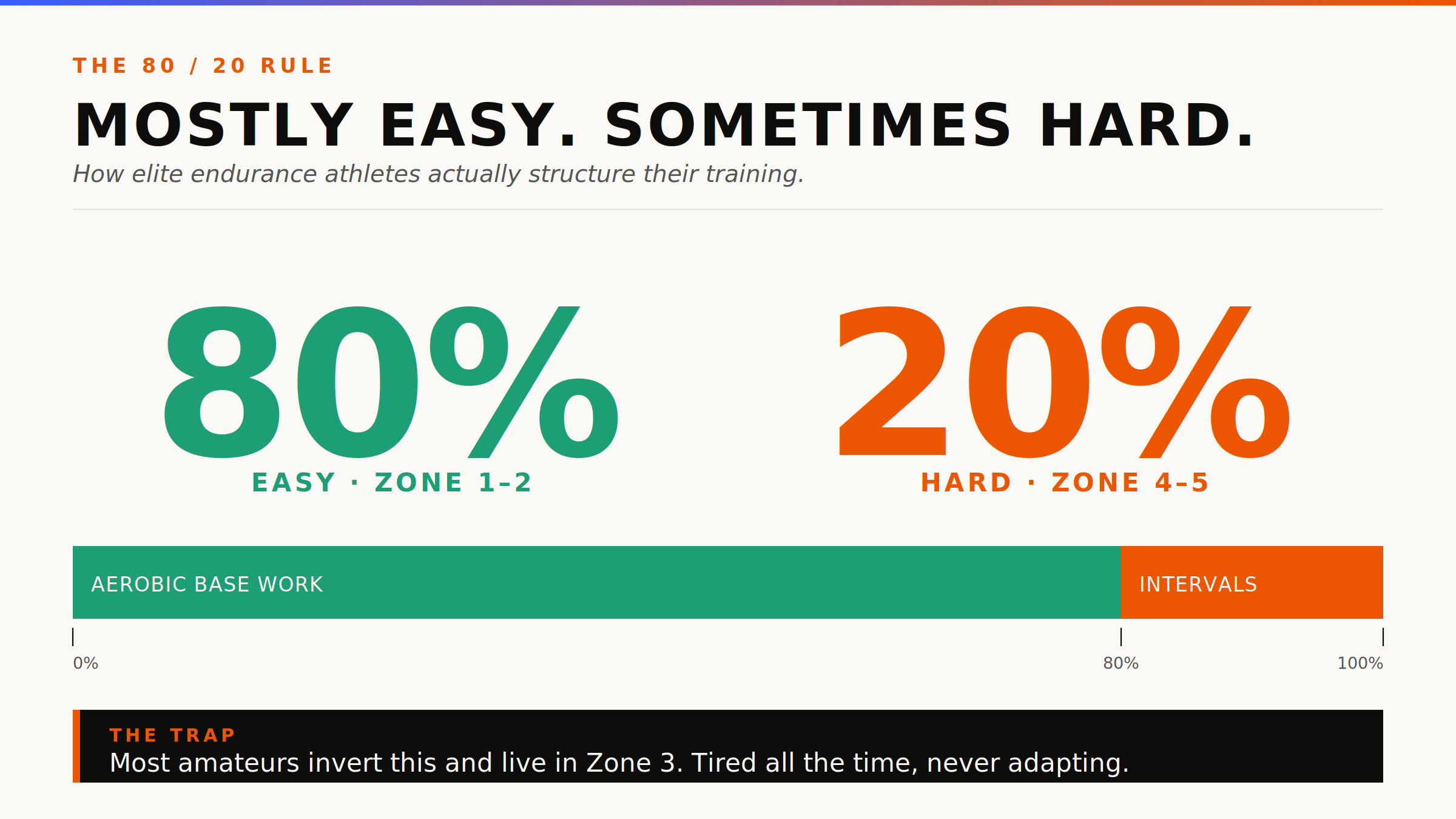 THE 80 / 20 RULE

MOSTLY EASY. SOMETIMES HARD.

How elite endurance athletes actually structure their training.

80%
EASY · ZONE 1–2

20%
HARD · ZONE 4–5

AEROBIC BASE WORK

INTERVALS

0%

80%

100%

THE TRAP

Most amateurs invert this and live in Zone 3. Tired all the time, never adapting.